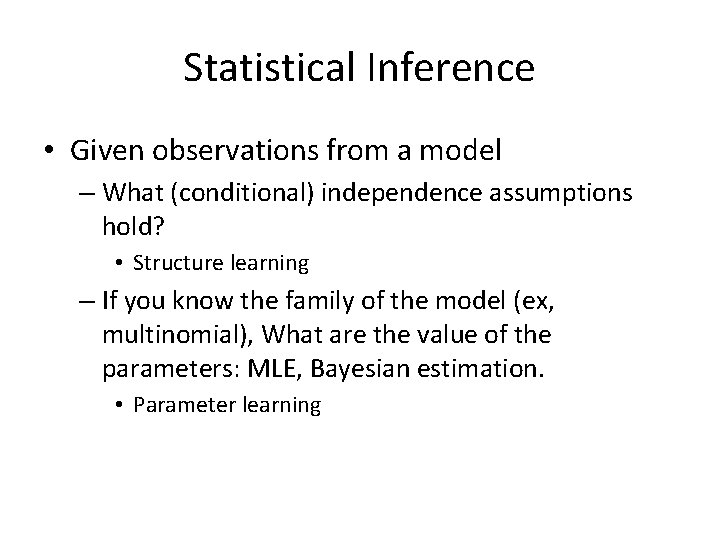 Statistical Inference

• Given observations from a model
– What (conditional) independence assumptions hold?
• Structure learning
– If you know the family of the model (ex, multinomial), What are the value of the parameters: MLE, Bayesian estimation.
• Parameter learning